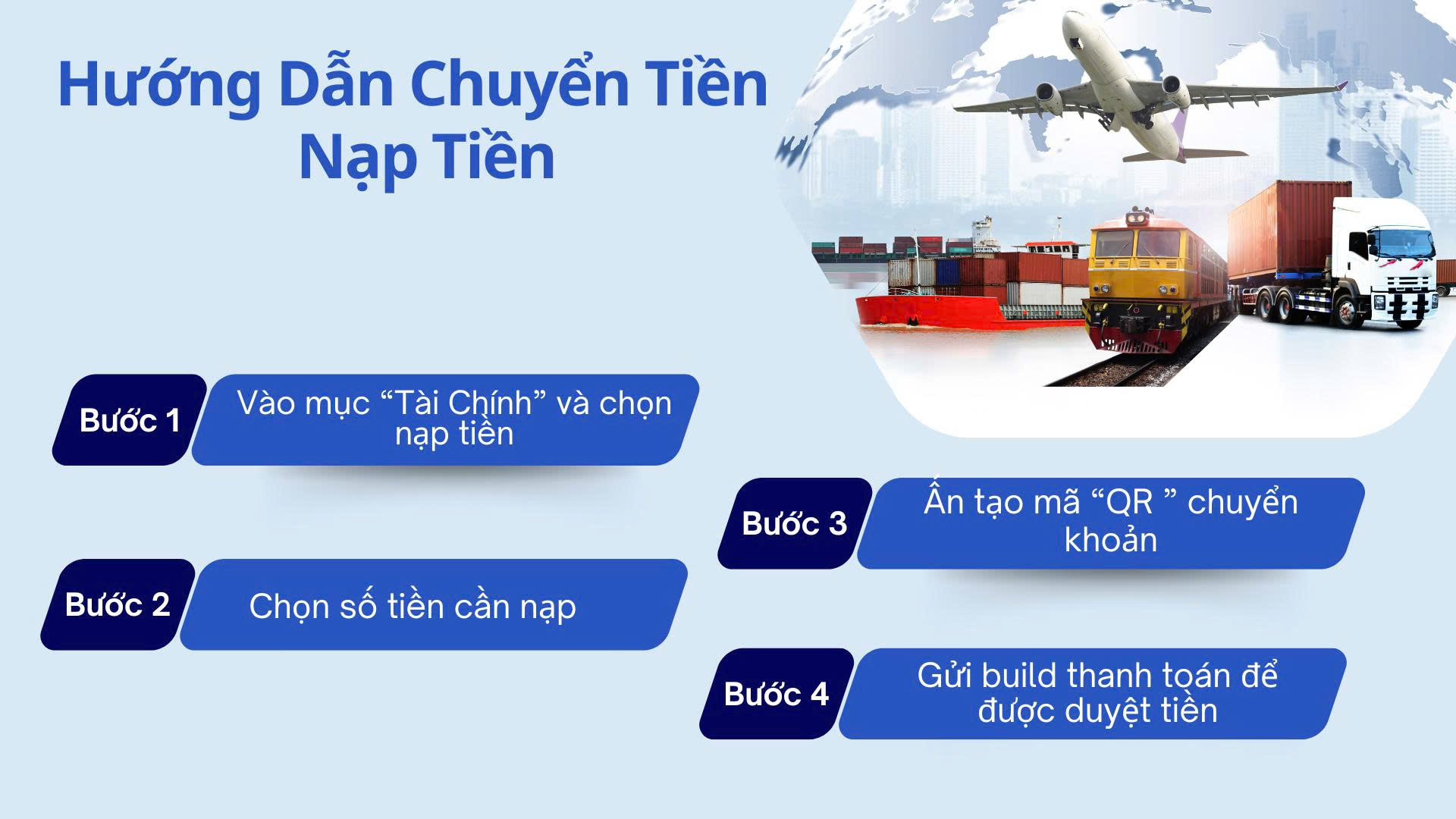 Hướng Dẫn Chuyển Tiền
Nạp Tiền

Bước 1 Vào mục “Tài Chính” và chọn nạp tiền

Bước 2 Chọn số tiền cần nạp

Bước 3 Ấn tạo mã “QR ” chuyển khoản

Bước 4 Gửi build thanh toán để được duyệt tiền